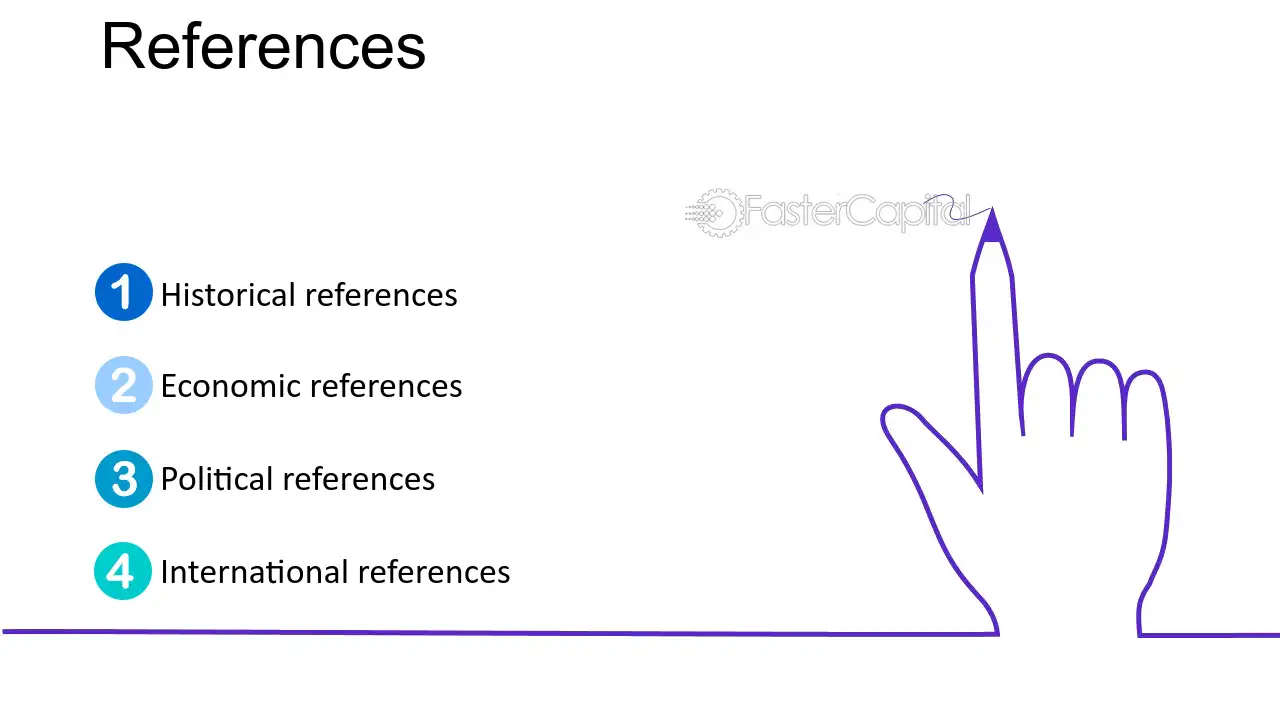 References

FasterCapital

1 Historical references

2 Economic references

3 Political references

4 International references